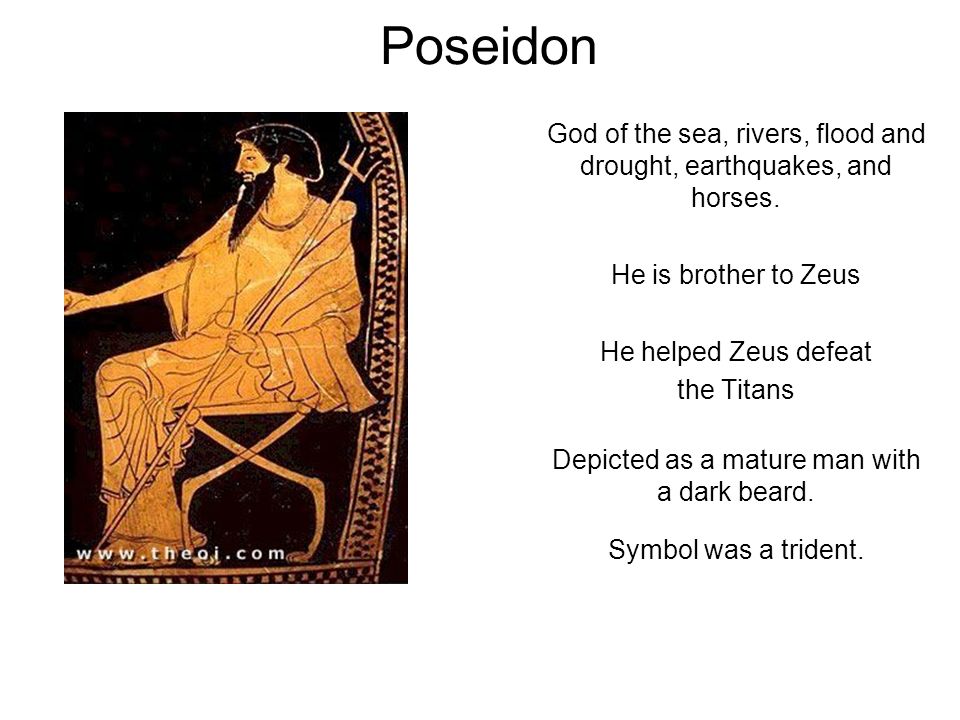 Poseidon

www.theoi.com

God of the sea, rivers, flood and drought, earthquakes, and horses.

He is brother to Zeus

He helped Zeus defeat the Titans

Depicted as a mature man with a dark beard.

Symbol was a trident.